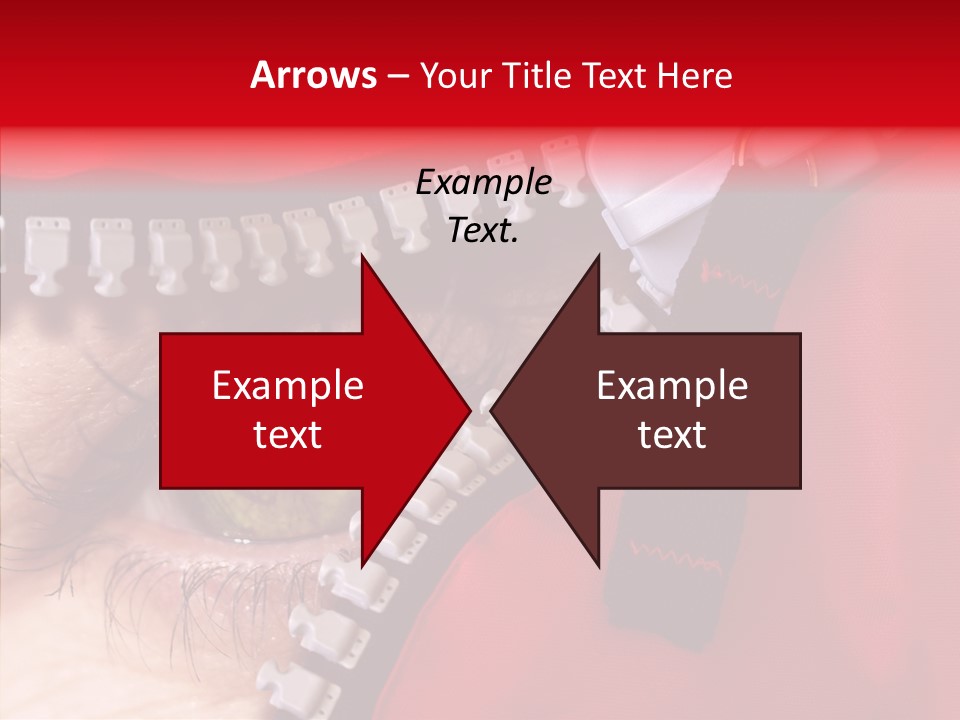 Arrows – Your Title Text Here

Example Text.

Example text

Example text